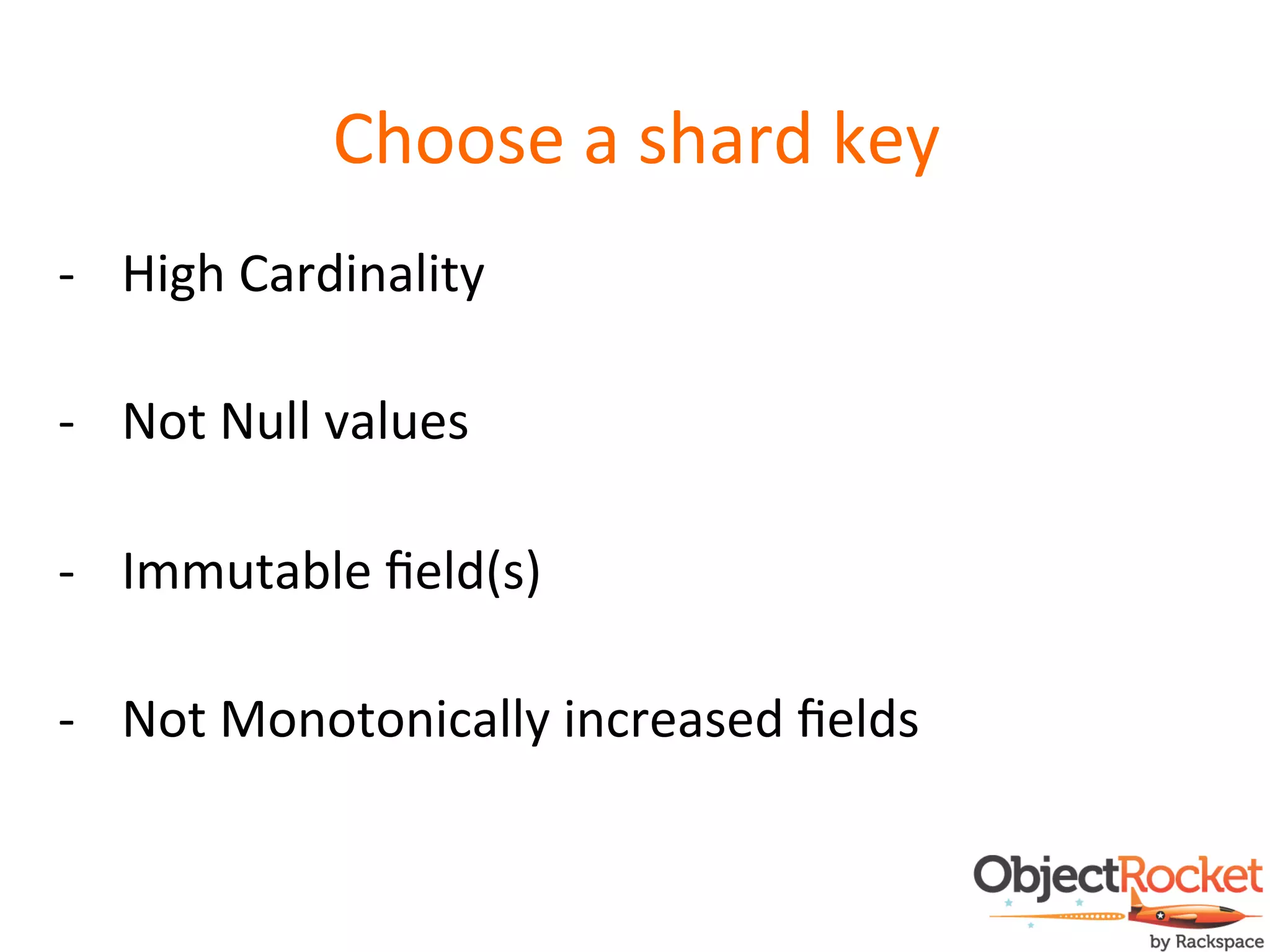 Choose a shard key

- High Cardinality

- Not Null values

- Immutable field(s)

- Not Monotonically increased fields

ObjectRocket
by Rackspace